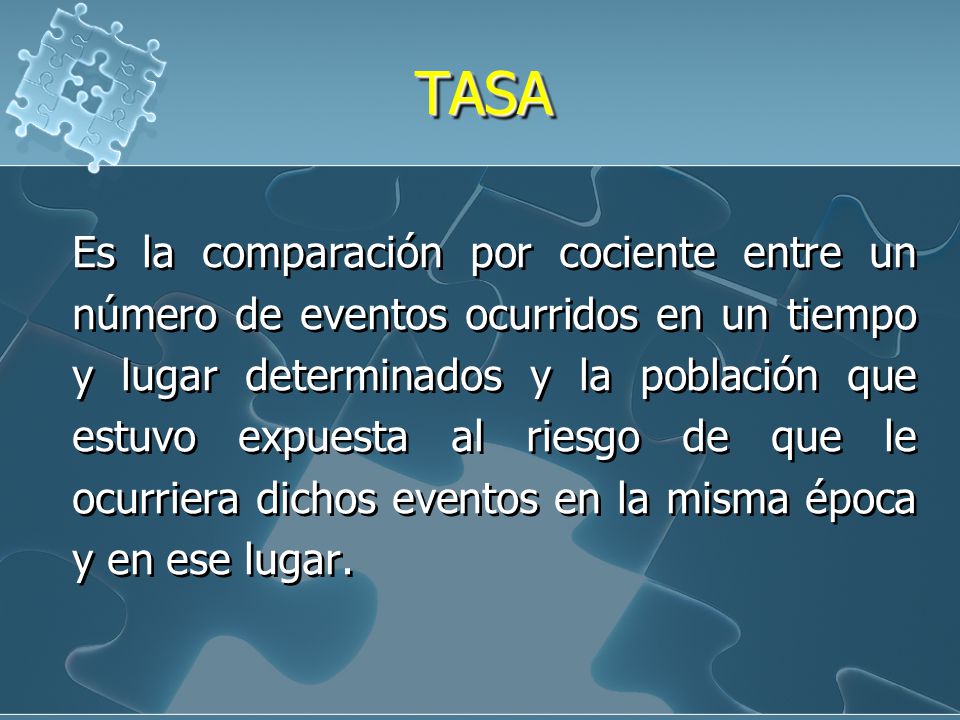 TASA

Es la comparación por cociente entre un número de eventos ocurridos en un tiempo y lugar determinados y la población que estuvo expuesta al riesgo de que le ocurriera dichos eventos en la misma época y en ese lugar.